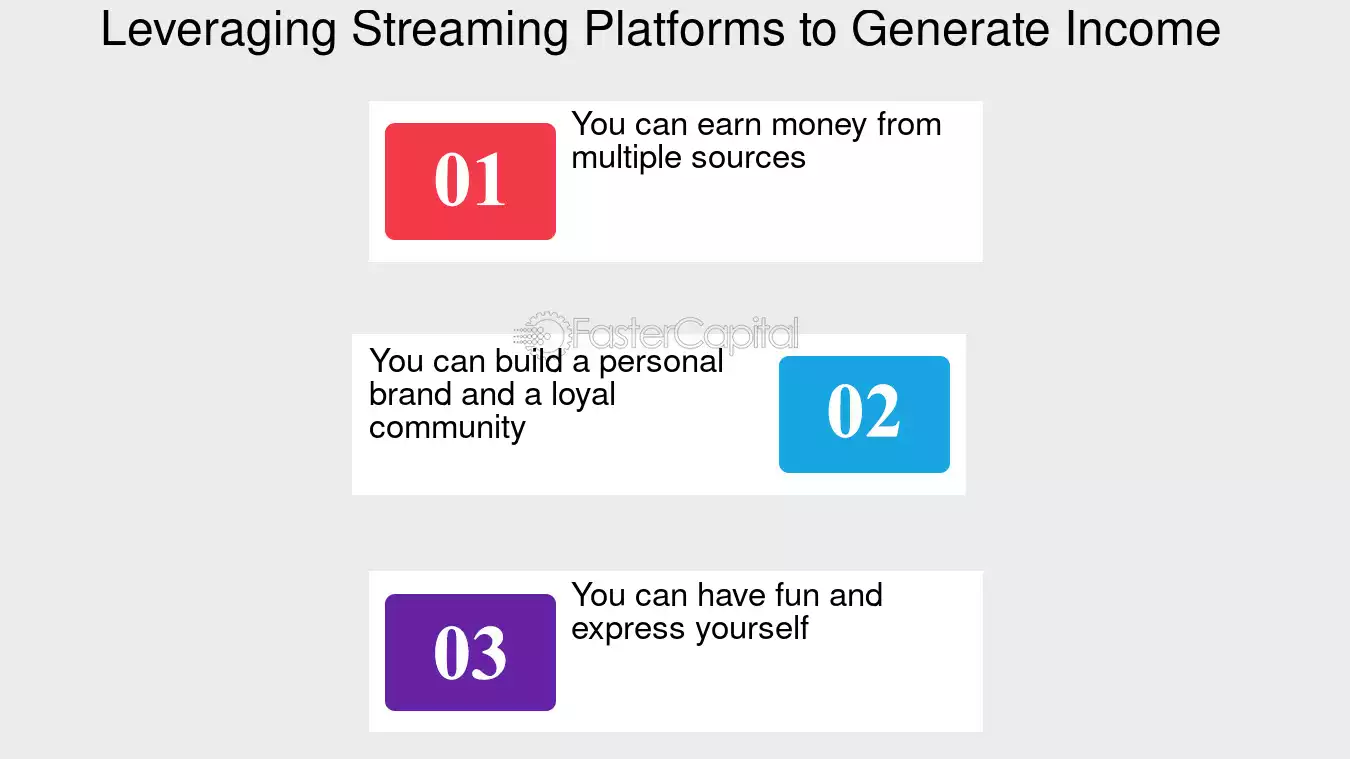 Leveraging Streaming Platforms to Generate Income

01

You can earn money from multiple sources

You can build a personal brand and a loyal community

02

03

You can have fun and express yourself

FasterCapital